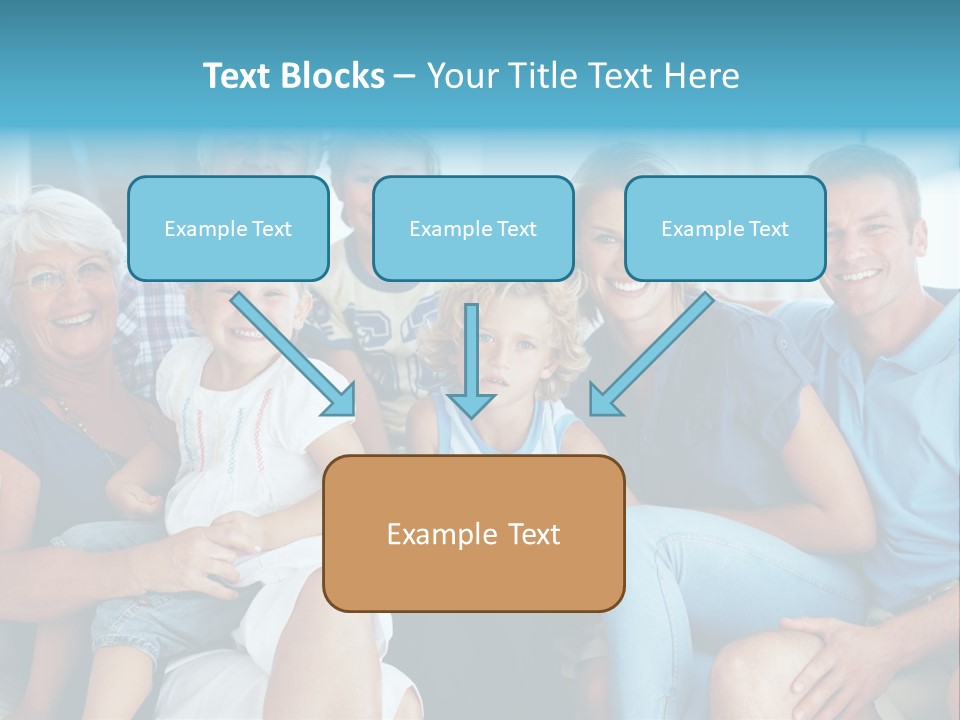 Text Blocks – Your Title Text Here

Example Text

Example Text

Example Text

Example Text